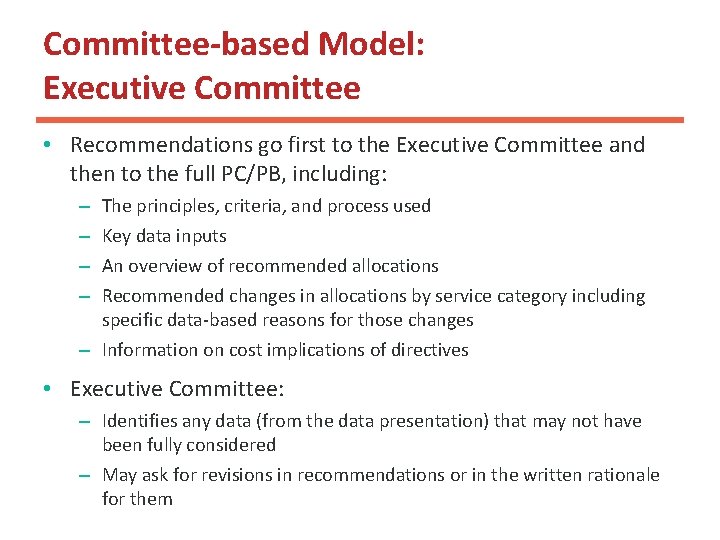 Committee-based Model:
Executive Committee

• Recommendations go first to the Executive Committee and then to the full PC/PB, including:
– The principles, criteria, and process used
– Key data inputs
– An overview of recommended allocations
– Recommended changes in allocations by service category including specific data-based reasons for those changes
– Information on cost implications of directives

• Executive Committee:
– Identifies any data (from the data presentation) that may not have been fully considered
– May ask for revisions in recommendations or in the written rationale for them